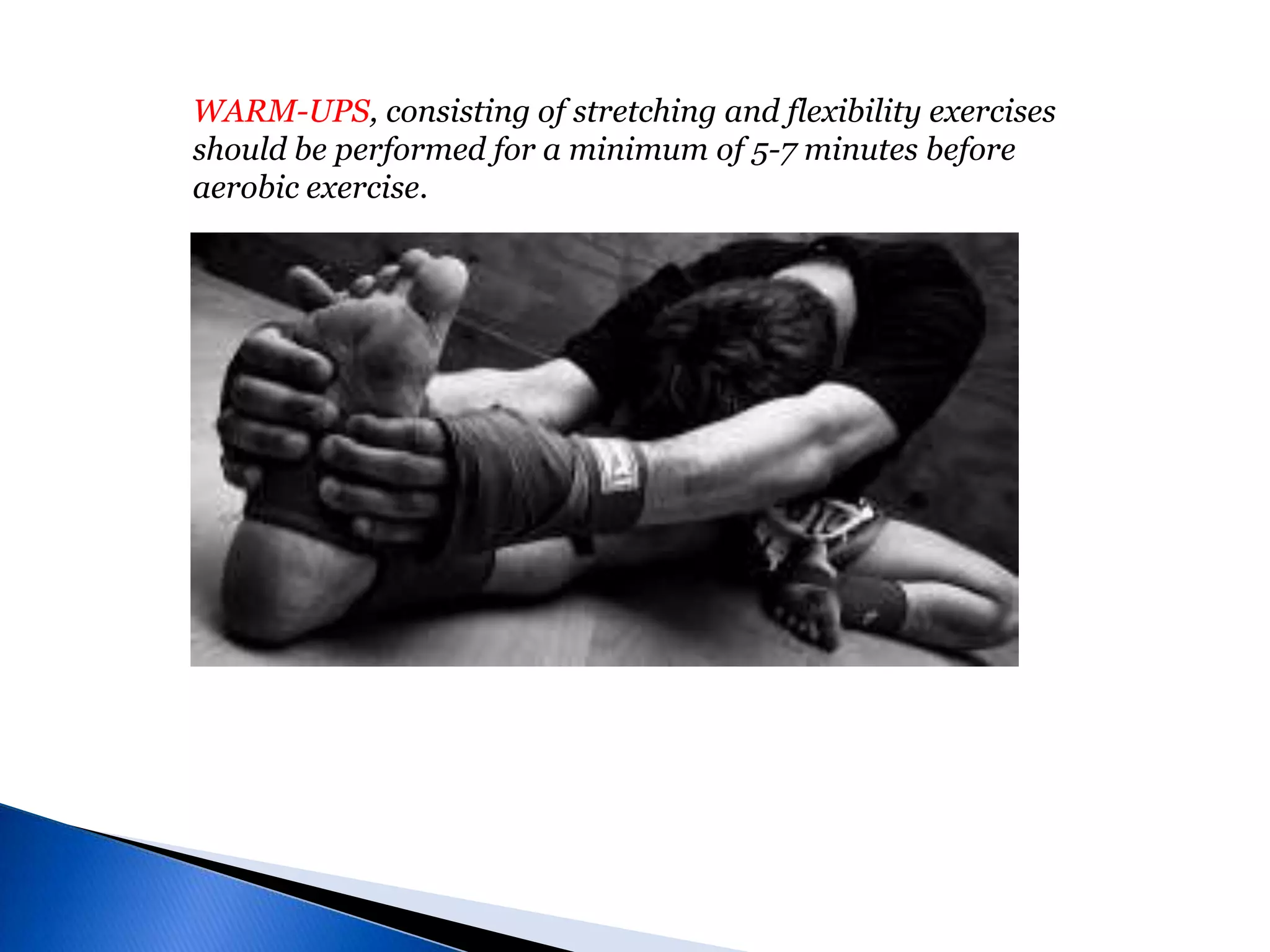 WARM-UPS, consisting of stretching and flexibility exercises should be performed for a minimum of 5-7 minutes before aerobic exercise.